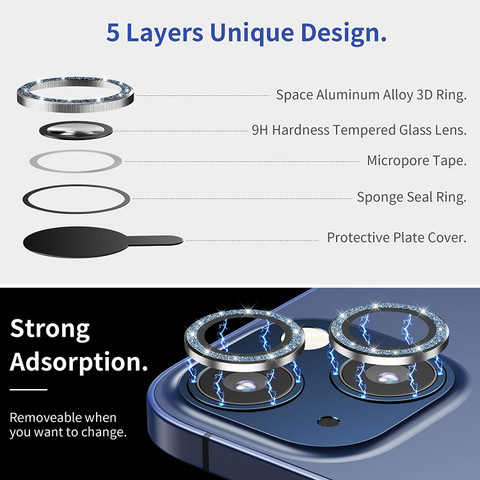 5 Layers Unique Design.

Space Aluminum Alloy 3D Ring.

9H Hardness Tempered Glass Lens.

Micropore Tape.

Sponge Seal Ring.

Protective Plate Cover.

Strong Adsorption.

Removeable when you want to change.